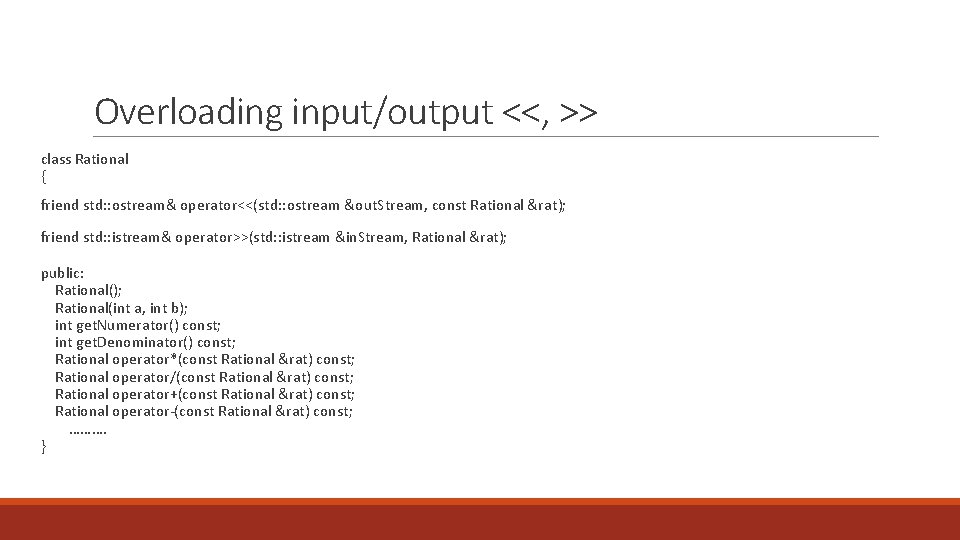 Overloading input/output <<, >>

class Rational
{
friend std::ostream& operator<<(std::ostream &outStream, const Rational &rat);

friend std::istream& operator>>(std::istream &inStream, Rational &rat);

public:
Rational();
Rational(int a, int b);
int getNumerator() const;
int getDenominator() const;
Rational operator*(const Rational &rat) const;
Rational operator/(const Rational &rat) const;
Rational operator+(const Rational &rat) const;
Rational operator-(const Rational &rat) const;
………
}